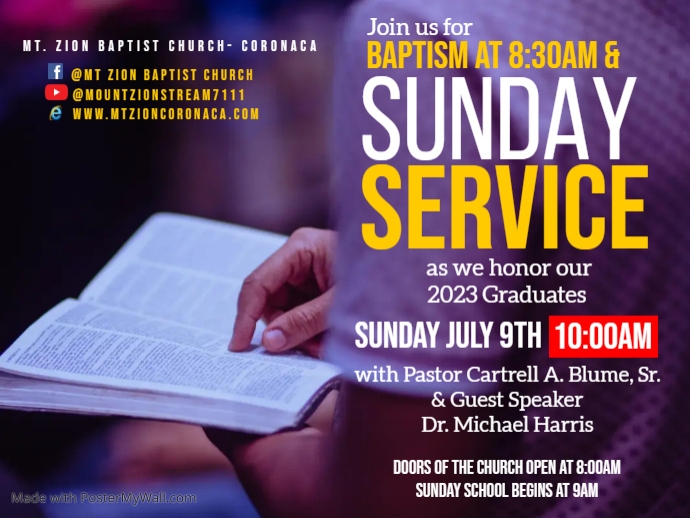 MT. ZION BAPTIST CHURCH- CORONACA

@MT ZION BAPTIST CHURCH
@MOUNTZIONSTREAM7111
WWW.MTZIONCORONACA.COM

Join us for
BAPTISM AT 8:30AM &
SUNDAY
SERVICE
as we honor our
2023 Graduates

SUNDAY JULY 9TH 10:00AM

with Pastor Cartrell A. Blume, Sr.
& Guest Speaker
Dr. Michael Harris

DOORS OF THE CHURCH OPEN AT 8:00AM
SUNDAY SCHOOL BEGINS AT 9AM

Made with PosterMyWall.com